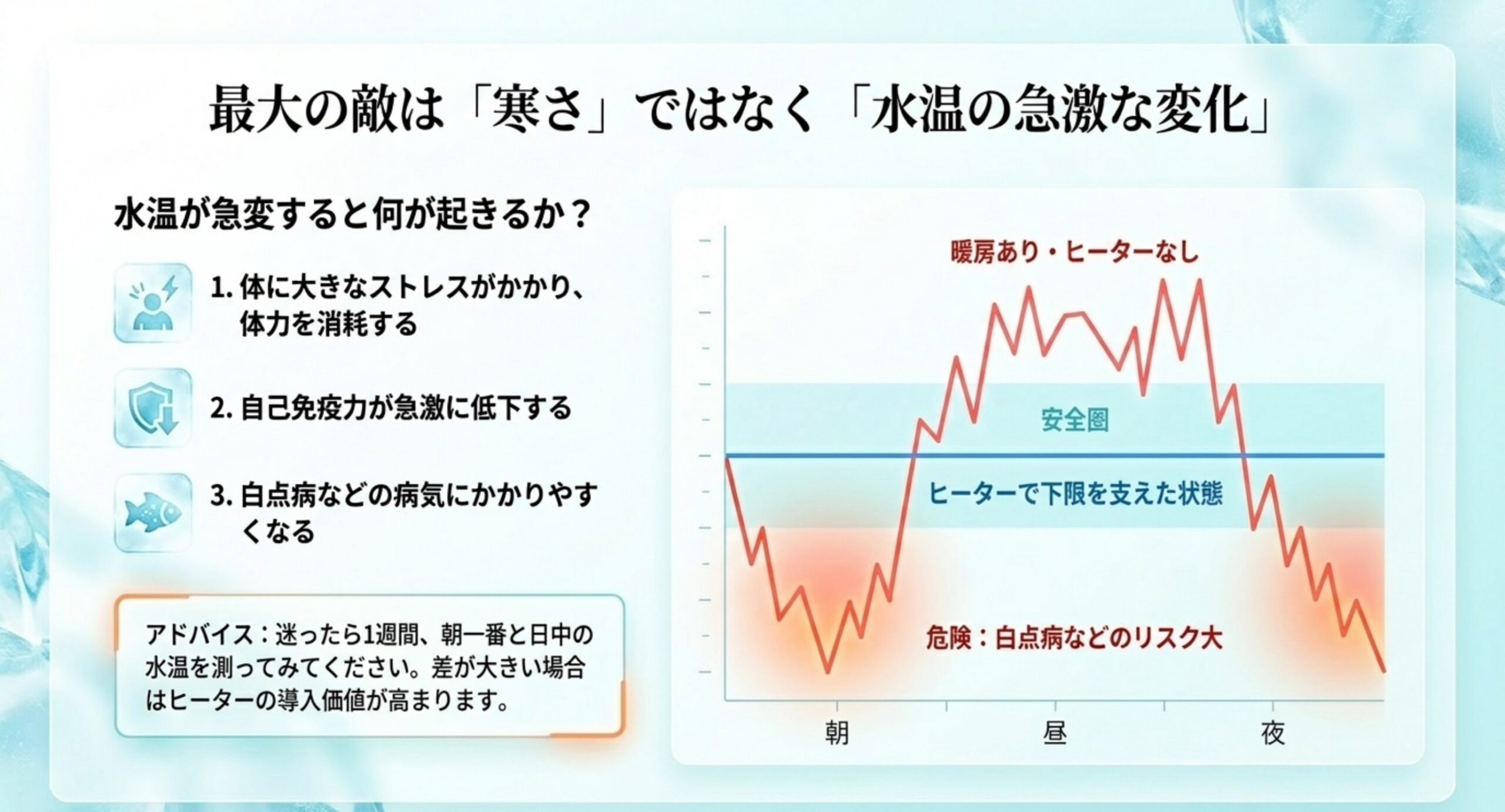 最大の敵は「寒さ」ではなく「水温の急激な変化」

水温が急変すると何が起きるか？

1. 体に大きなストレスがかかり、体力を消耗する

2. 自己免疫力が急激に低下する

3. 白点病などの病気にかかりやすくなる

アドバイス：迷ったら1週間、朝一番と日中の水温を測ってみてください。差が大きい場合はヒーターの導入価値が高まります。

暖房あり・ヒーターなし

安全圏

ヒーターで下限を支えた状態

危険：白点病などのリスク大

朝
昼
夜